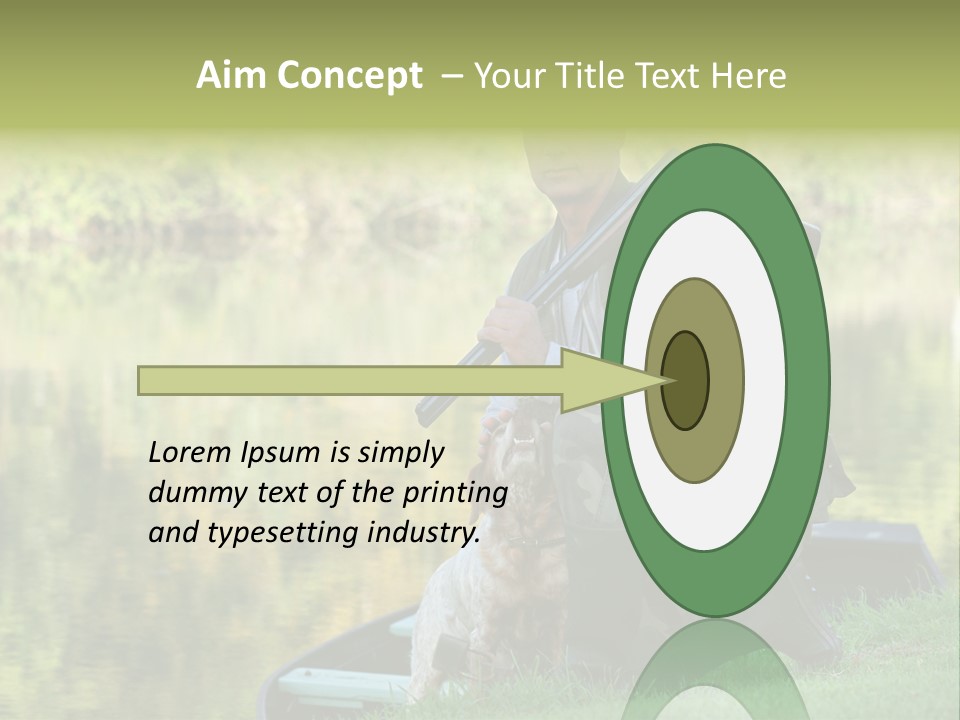 Aim Concept – Your Title Text Here

Lorem Ipsum is simply dummy text of the printing and typesetting industry.